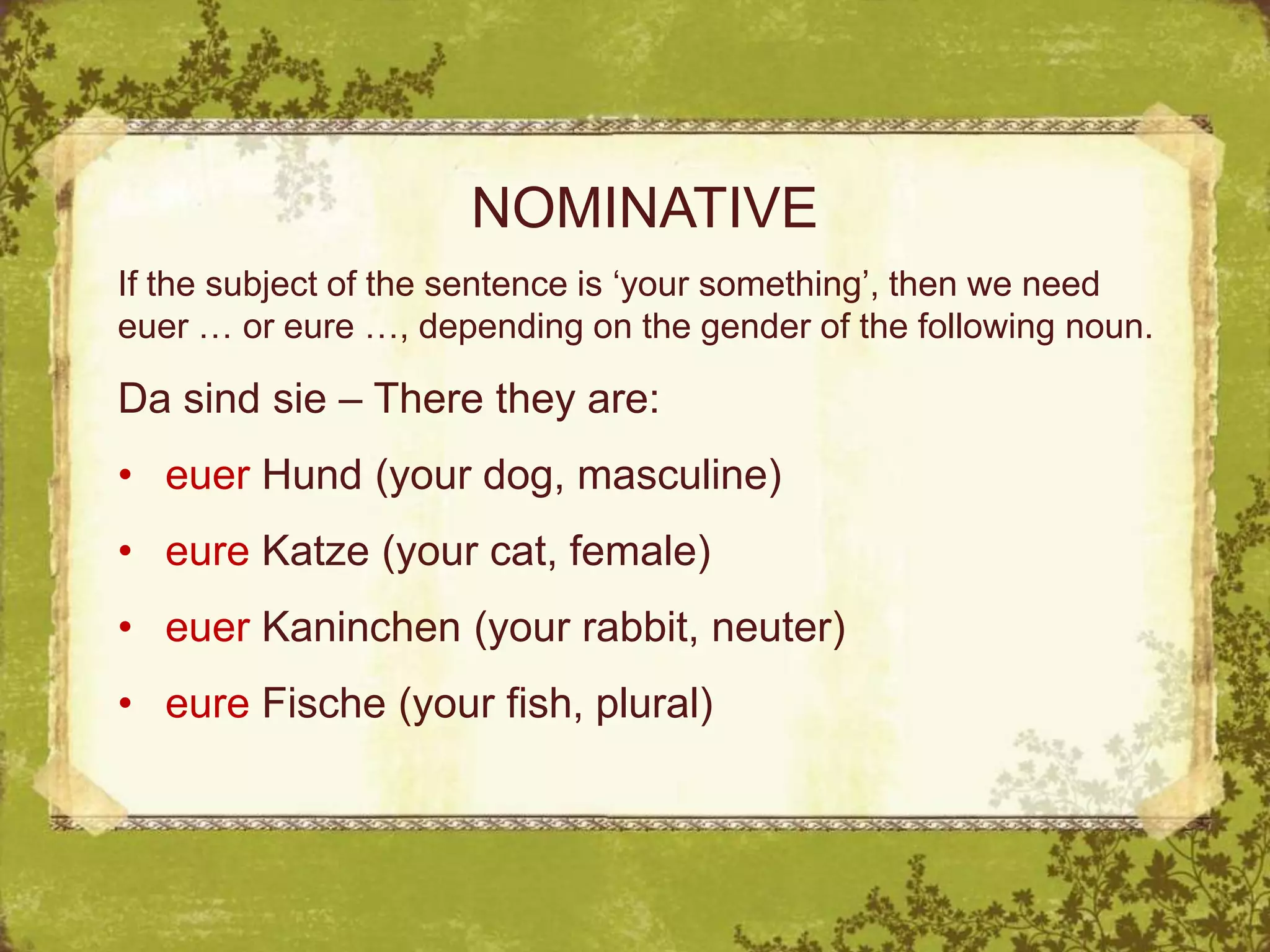 NOMINATIVE

If the subject of the sentence is ‘your something’, then we need euer … or eure …, depending on the gender of the following noun.

Da sind sie – There they are:

• euer Hund (your dog, masculine)
• eure Katze (your cat, female)
• euer Kaninchen (your rabbit, neuter)
• eure Fische (your fish, plural)